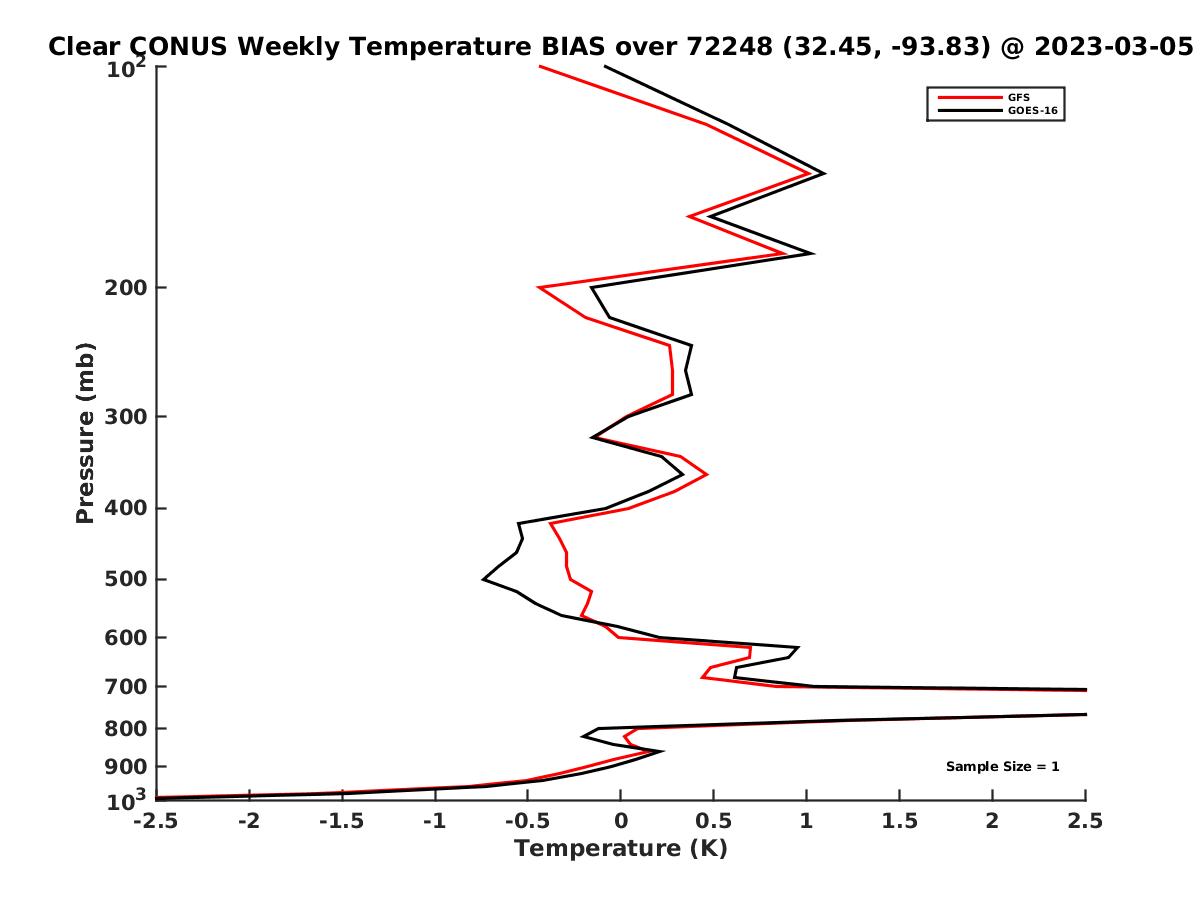 Clear CONUS Weekly Temperature BIAS over 72248 (32.45, -93.83) @ 2023-03-05

GFS
GOES-16

Pressure (mb)

$10^2$
200
300
400
500
600
700
800
900
$10^3$

Sample Size = 1

-2.5 -2 -1.5 -1 -0.5 0 0.5 1 1.5 2 2.5
Temperature (K)